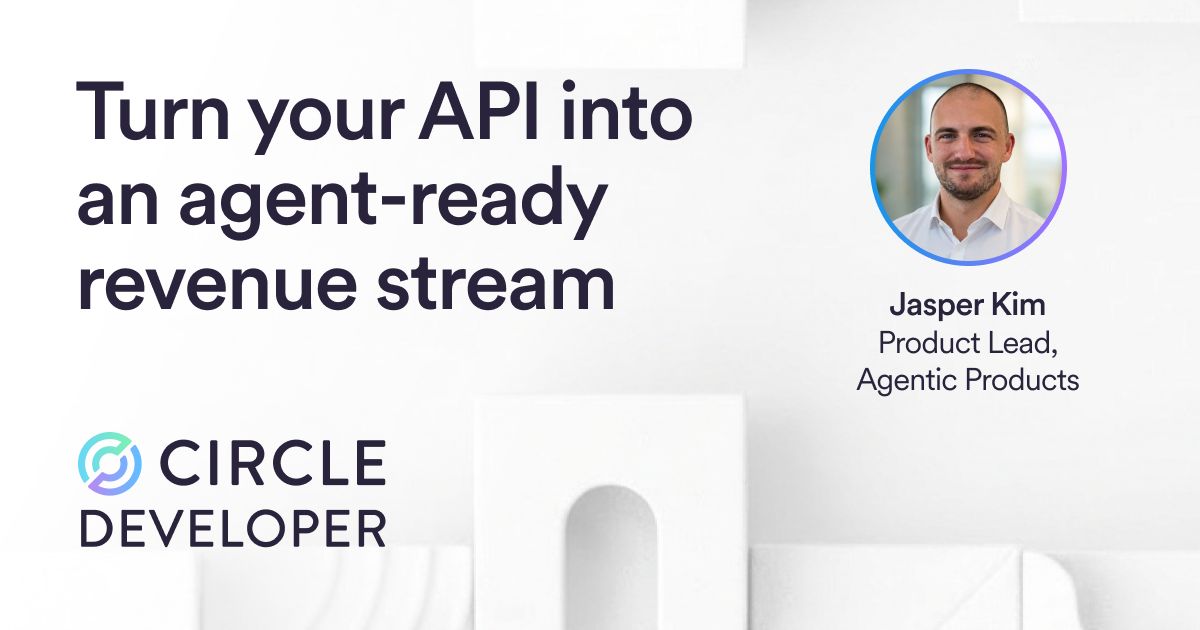 Turn your API into an agent-ready revenue stream

Jasper Kim
Product Lead, Agentic Products

CIRCLE
DEVELOPER